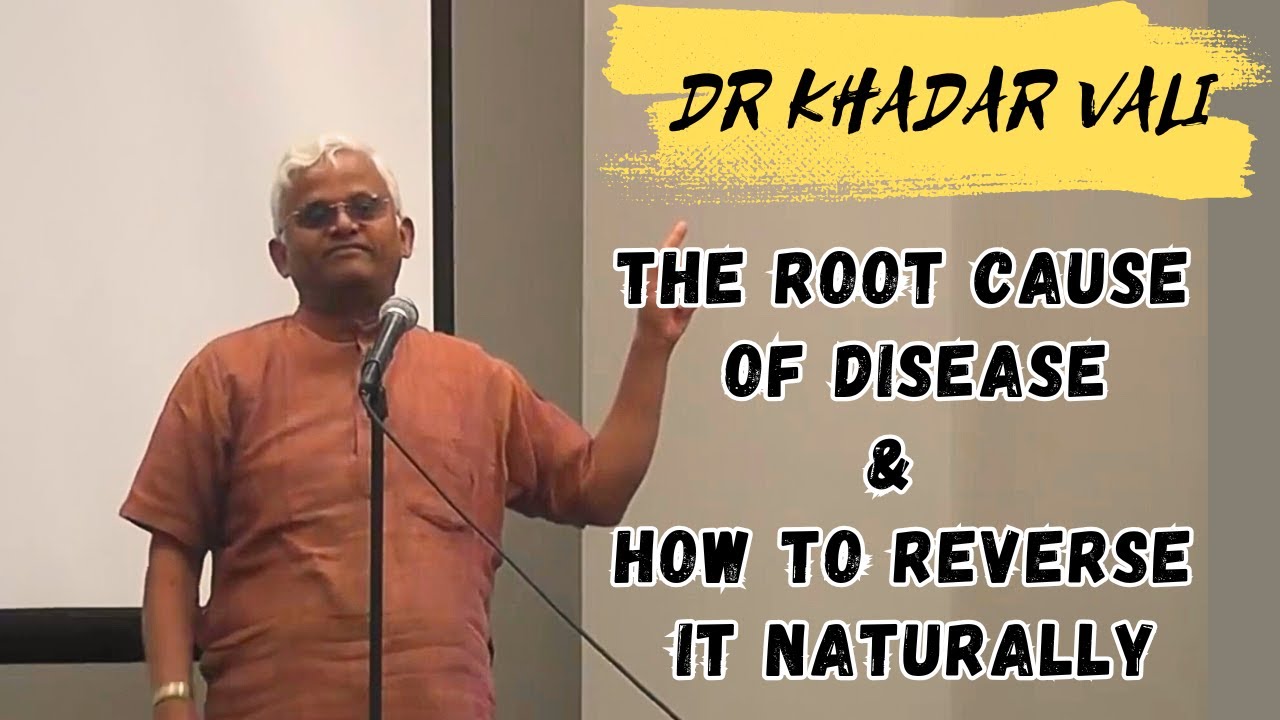 DR KHADAR VALI

THE ROOT CAUSE OF DISEASE & HOW TO REVERSE IT NATURALLY